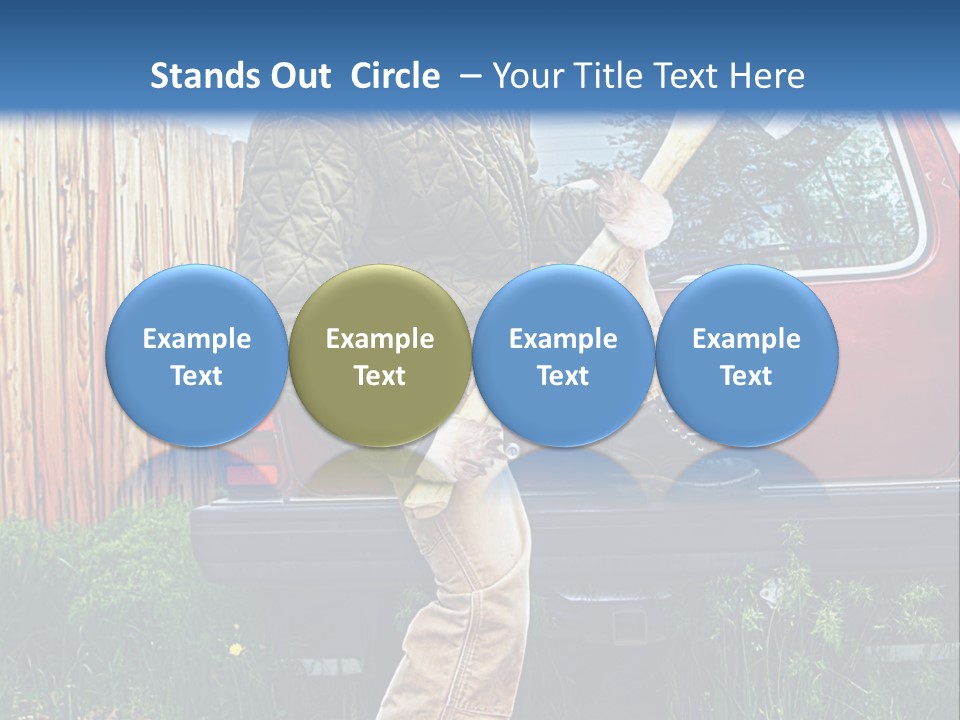 Stands Out Circle – Your Title Text Here

Example Text

Example Text

Example Text

Example Text